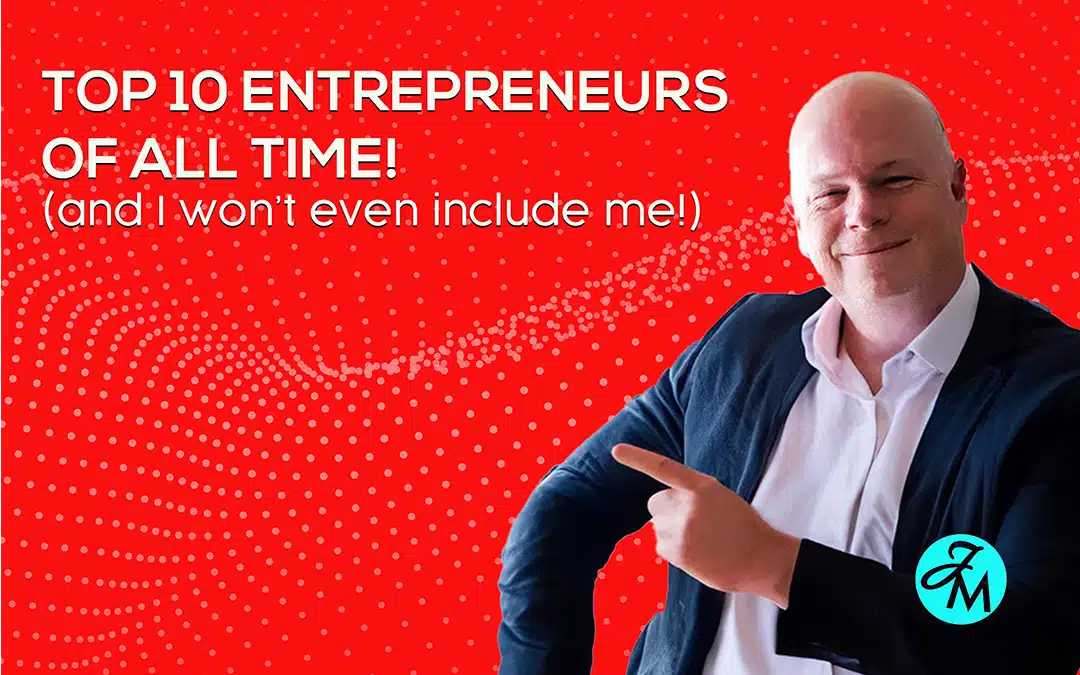 TOP 10 ENTREPRENEURS OF ALL TIME!
(and I won't even include me!)

JM